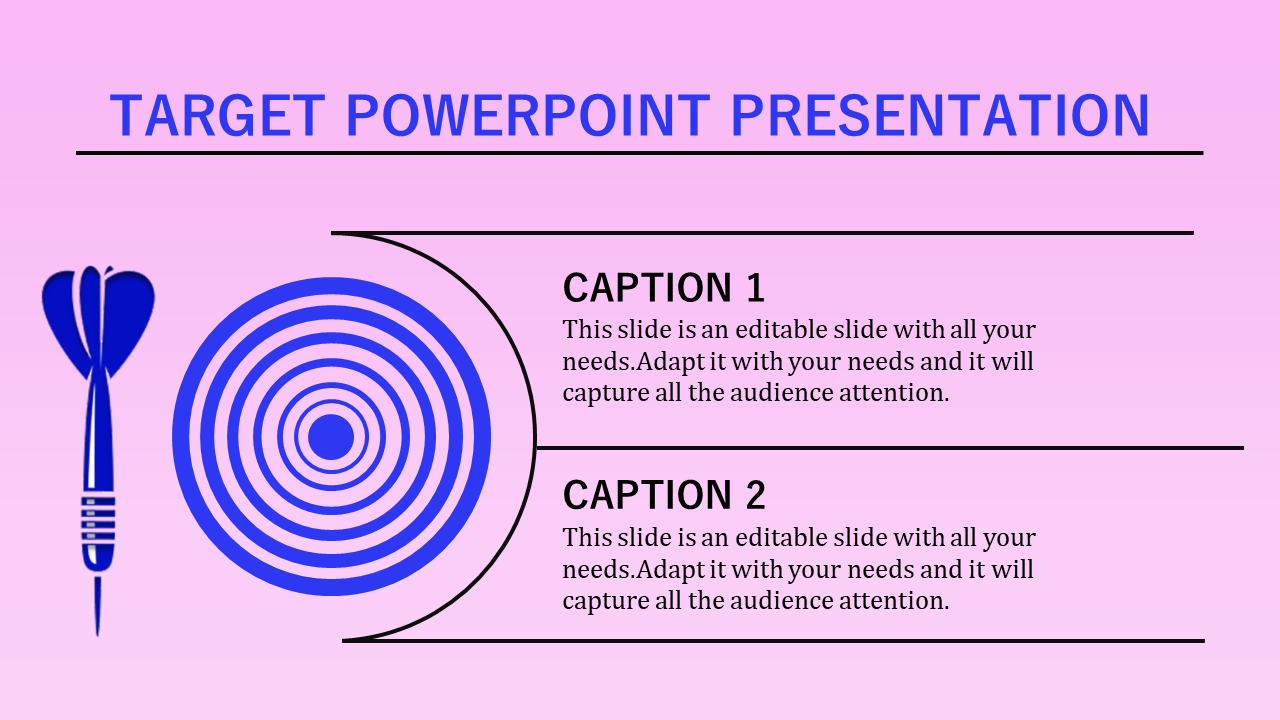 TARGET POWERPOINT PRESENTATION

CAPTION 1

This slide is an editable slide with all your needs.Adapt it with your needs and it will capture all the audience attention.

CAPTION 2

This slide is an editable slide with all your needs.Adapt it with your needs and it will capture all the audience attention.